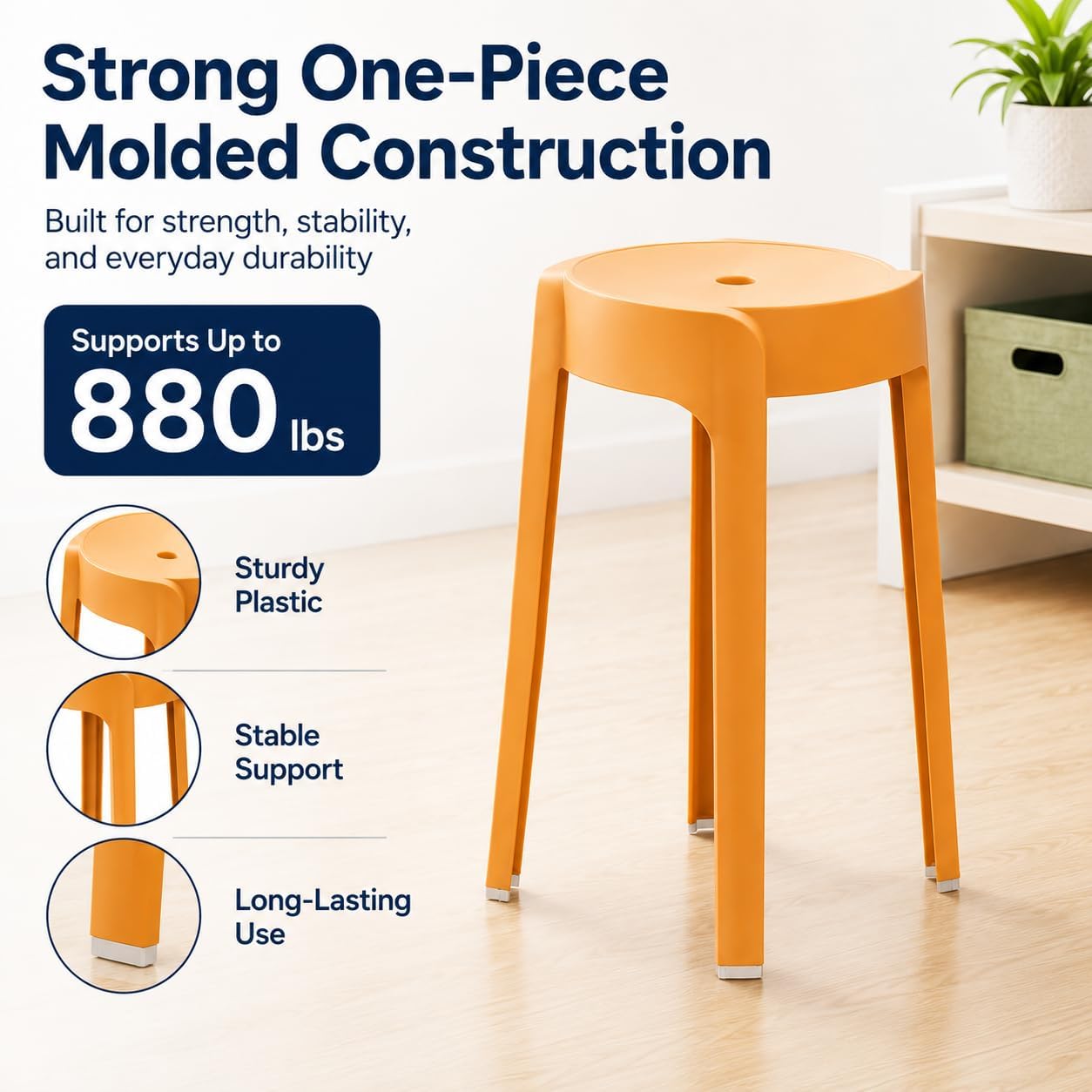 Strong One-Piece Molded Construction

Built for strength, stability, and everyday durability

Supports Up to
880 lbs

Sturdy Plastic

Stable Support

Long-Lasting Use